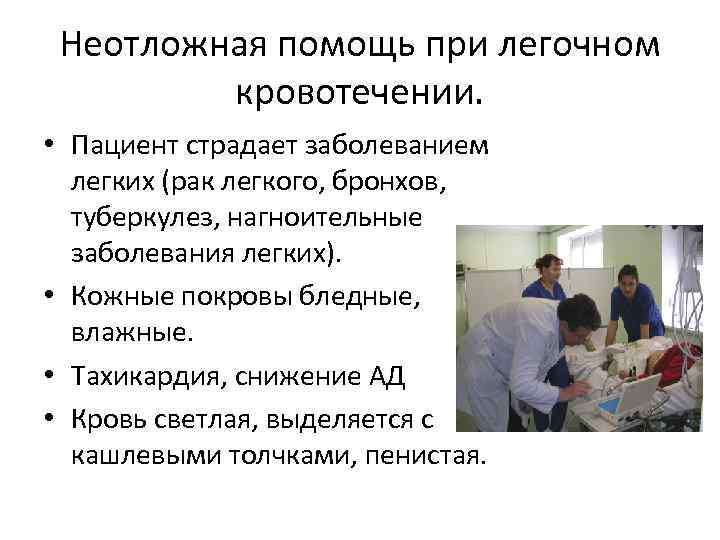 Неотложная помощь при легочном кровотечении.

• Пациент страдает заболеванием легких (рак легкого, бронхов, туберкулез, нагноительные заболевания легких).
• Кожные покровы бледные, влажные.
• Тахикардия, снижение АД
• Кровь светлая, выделяется с кашлевыми толчками, пенистая.